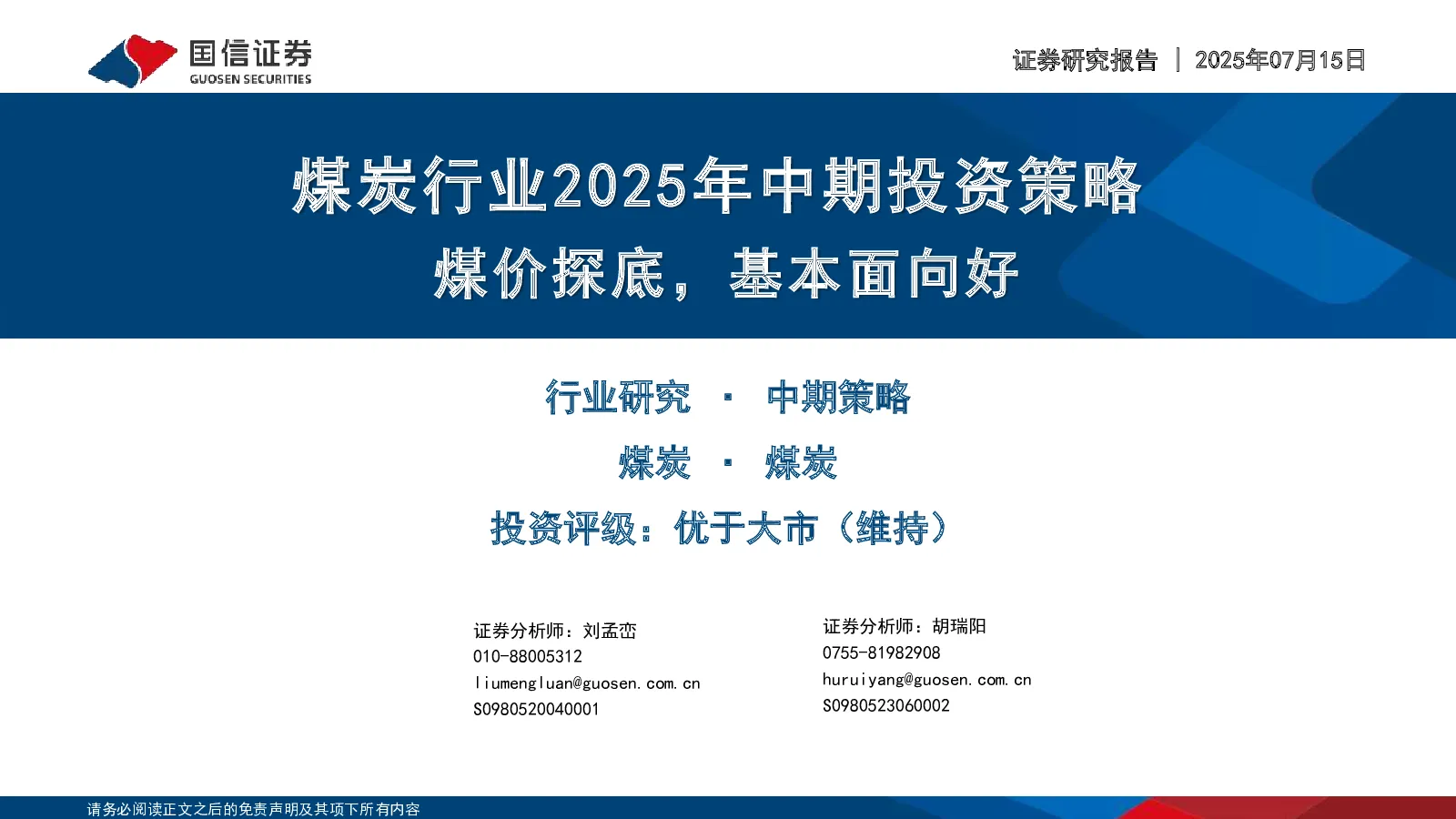 国信证券
GUOSEN SECURITIES

证券研究报告 | 2025年07月15日

煤炭行业2025年中期投资策略
煤价探底，基本面向好

行业研究 · 中期策略
煤炭 · 煤炭
投资评级：优于大市（维持）

证券分析师：刘孟峦
010-88005312
liumengluan@guosen.com.cn
S0980520040001

证券分析师：胡瑞阳
0755-81982908
huruiyang@guosen.com.cn
S0980523060002

请务必阅读正文之后的免责声明及其项下所有内容